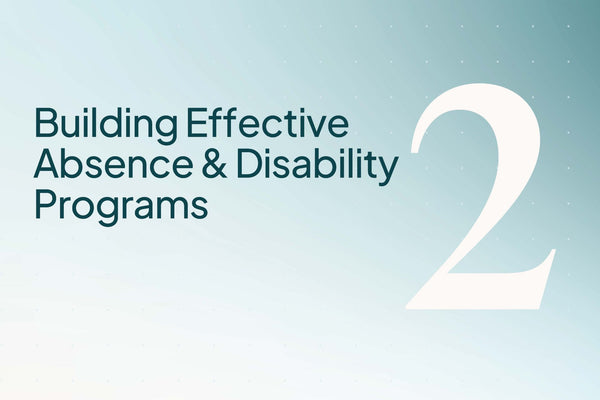 Building Effective Absence & Disability Programs

2